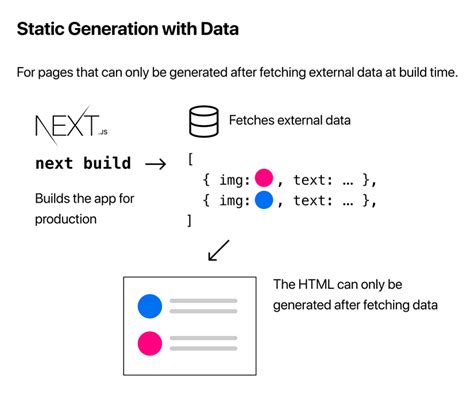 Static Generation with Data

For pages that can only be generated after fetching external data at build time.

NEXT.JS

next build →

Builds the app for production

Fetches external data

[
{ img: , text: … },
{ img: , text: … },
]

The HTML can only be generated after fetching data